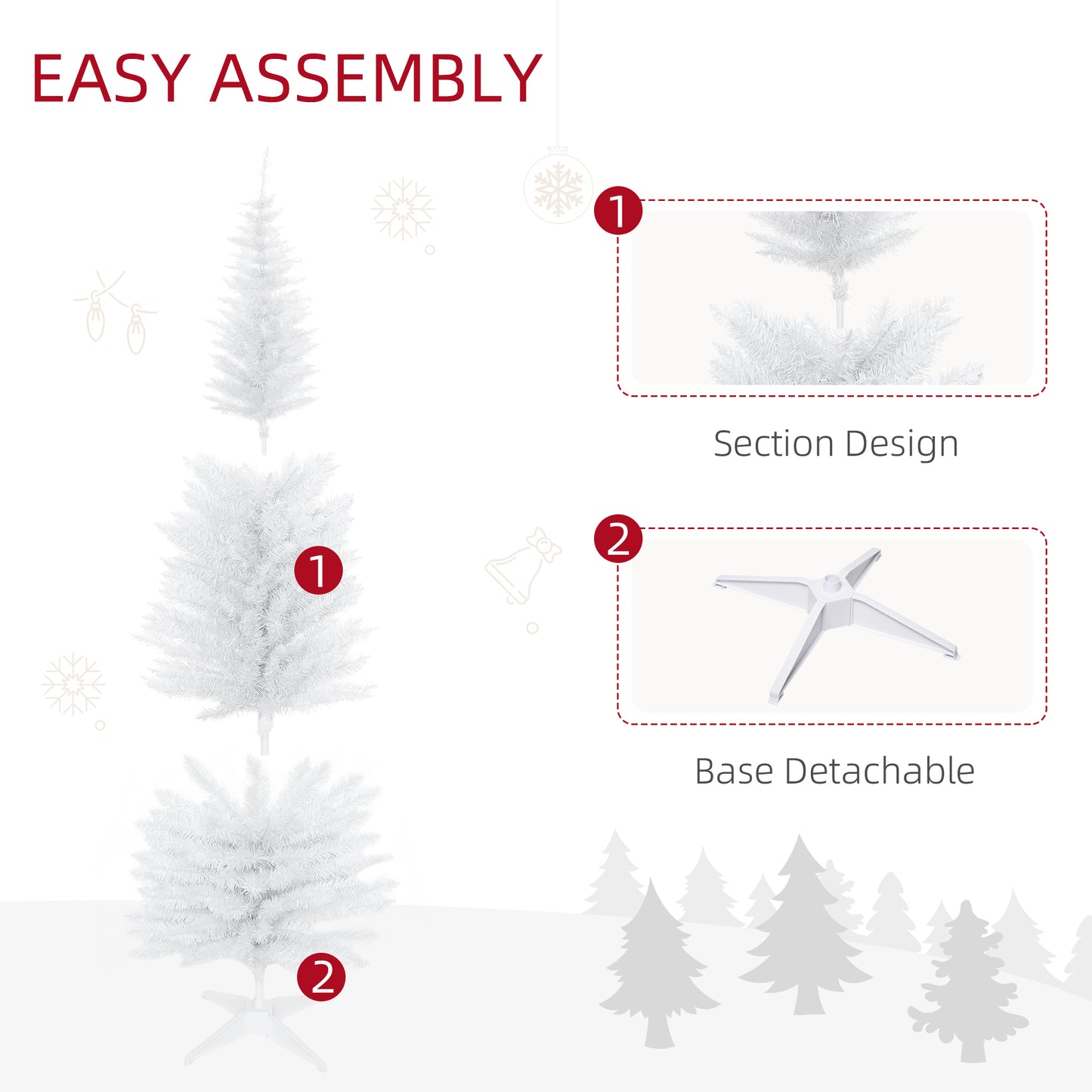 EASY ASSEMBLY

1

2

1

Section Design

2

Base Detachable